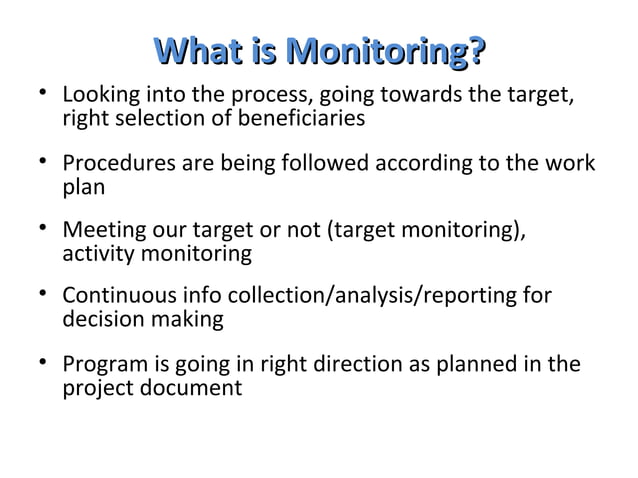 What is Monitoring?

• Looking into the process, going towards the target, right selection of beneficiaries

• Procedures are being followed according to the work plan

• Meeting our target or not (target monitoring), activity monitoring

• Continuous info collection/analysis/reporting for decision making

• Program is going in right direction as planned in the project document